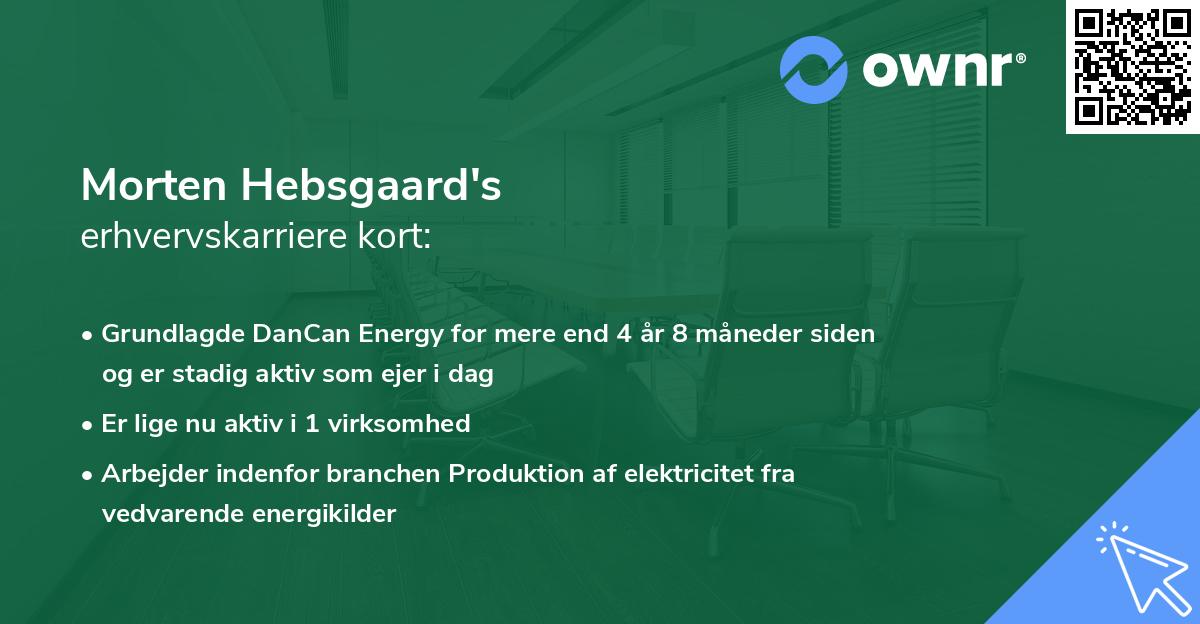 ownr®

Morten Hebsgaard's
erhvervskarriere kort:

• Grundlagde DanCan Energy for mere end 4 år 8 måneder siden og er stadig aktiv som ejer i dag

• Er lige nu aktiv i 1 virksomhed

• Arbejder indenfor branchen Produktion af elektricitet fra vedvarende energikilder